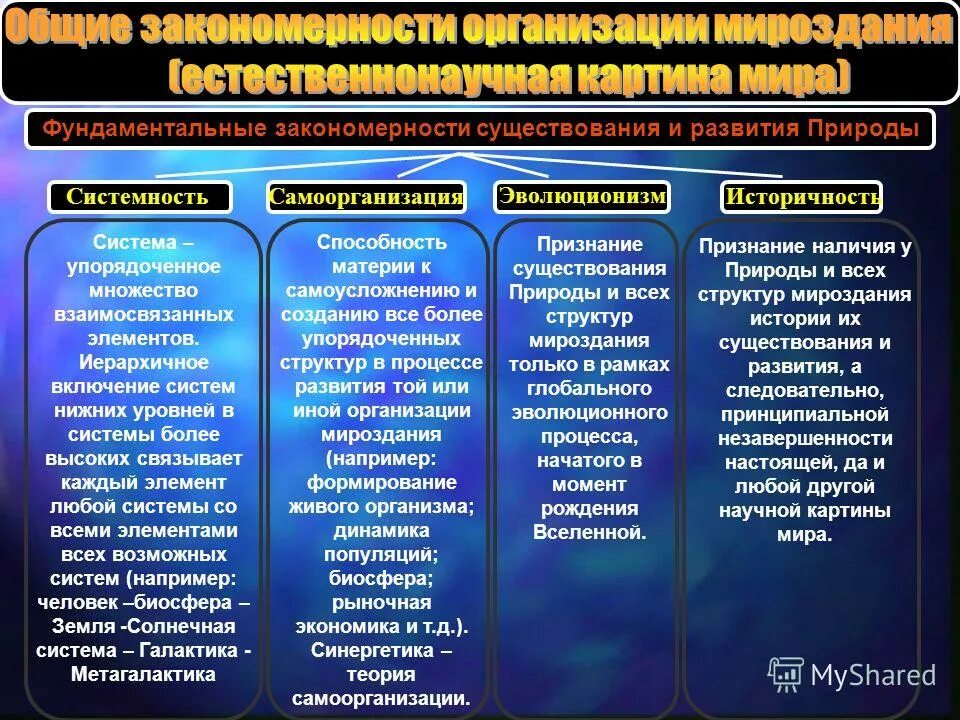 Общие закономерности организации мироздания (естественнонаучная картина мира)

Фундаментальные закономерности существования и развития Природы

Системность

Система – упорядоченное множество взаимосвязанных элементов. Иерархичное включение систем нижних уровней в системы более высоких связывает каждый элемент любой системы со всеми элементами всех возможных систем (например: человек –биосфера – Земля -Солнечная система – Галактика - Метагалактика

Самоорганизация

Способность материи к самоусложнению и созданию все более упорядоченных структур в процессе развития той или иной организации мироздания (например: формирование живого организма; динамика популяций; биосфера; рыночная экономика и т.д.). Синергетика – теория самоорганизации.

Эволюционизм

Признание существования Природы и всех структур мироздания только в рамках глобального эволюционного процесса, начатого в момент рождения Вселенной.

Историчность

Признание наличия у Природы и всех структур мироздания истории их существования и развития, а следовательно, принципиальной незавершенности настоящей, да и любой другой научной картины мира.

MyShared